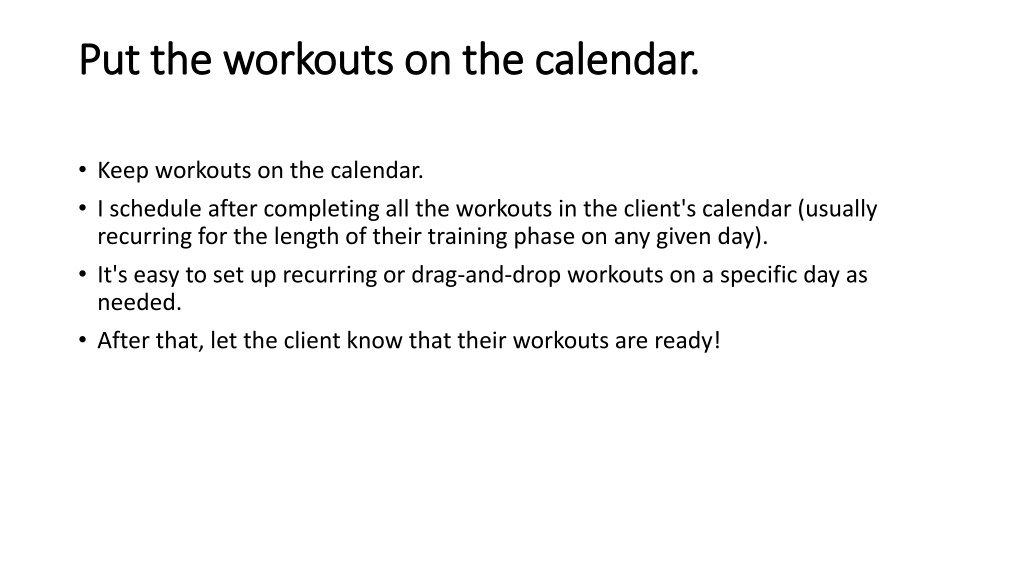 Put the workouts on the calendar.

• Keep workouts on the calendar.
• I schedule after completing all the workouts in the client's calendar (usually recurring for the length of their training phase on any given day).
• It's easy to set up recurring or drag-and-drop workouts on a specific day as needed.
• After that, let the client know that their workouts are ready!